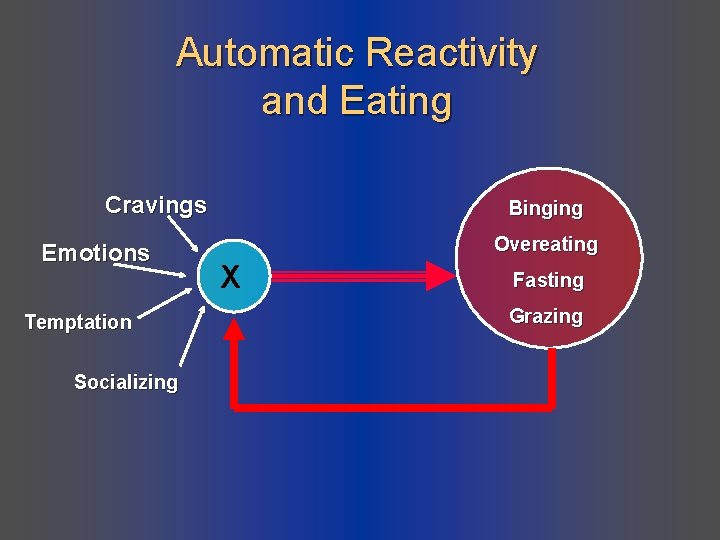 Automatic Reactivity and Eating

Cravings

Emotions

Temptation

Socializing

X

Binging

Overeating

Fasting

Grazing